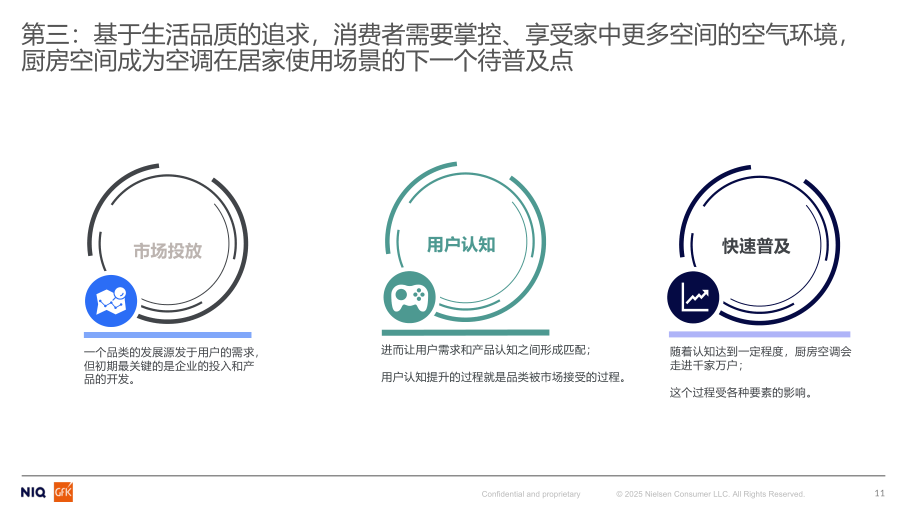 第三：基于生活品质的追求，消费者需要掌控、享受家中更多空间的空气环境，厨房空间成为空调在居家使用场景的下一个待普及点

市场投放

一个品类的发展源发于用户的需求，但初期最关键的是企业的投入和产品的开发。

用户认知

进而让用户需求和产品认知之间形成匹配；

用户认知提升的过程就是品类被市场接受的过程。

快速普及

随着认知达到一定程度，厨房空调会走进千家万户；

这个过程受各种要素的影响。

NIQ GfK

Confidential and proprietary © 2025 Nielsen Consumer LLC. All Rights Reserved. 11